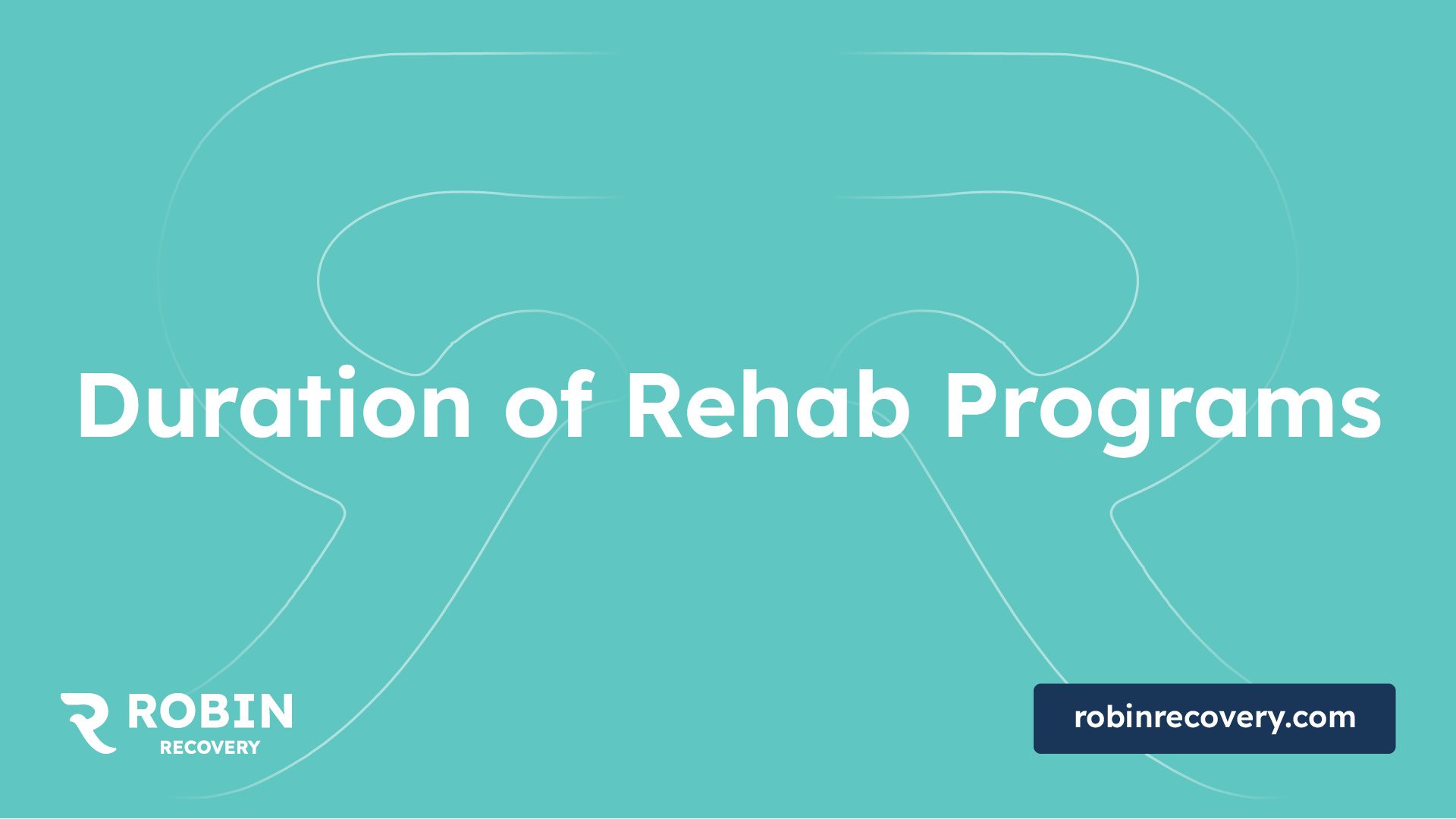 Duration of Rehab Programs

ROBIN
RECOVERY

robinrecovery.com